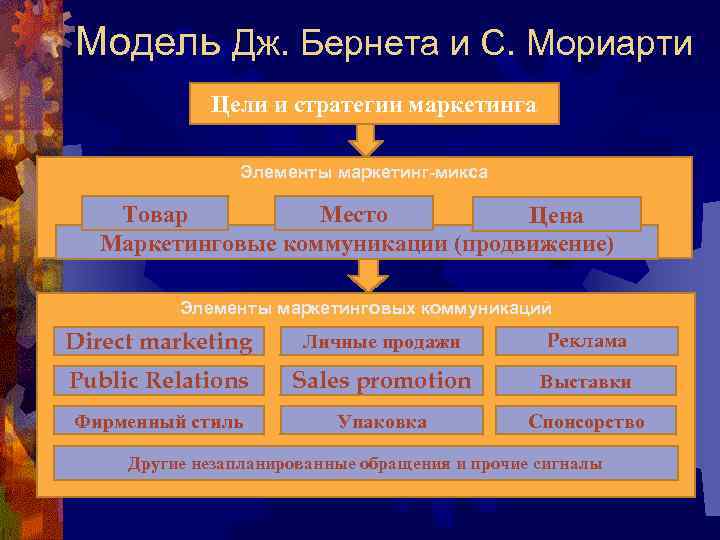 Модель Дж. Бернета и С. Мориарти

Цели и стратегии маркетинга

Элементы маркетинг-микса

Товар

Место

Цена

Маркетинговые коммуникации (продвижение)

Элементы маркетинговых коммуникаций

Direct marketing

Личные продажи

Реклама

Public Relations

Sales promotion

Выставки

Фирменный стиль

Упаковка

Спонсорство

Другие незапланированные обращения и прочие сигналы